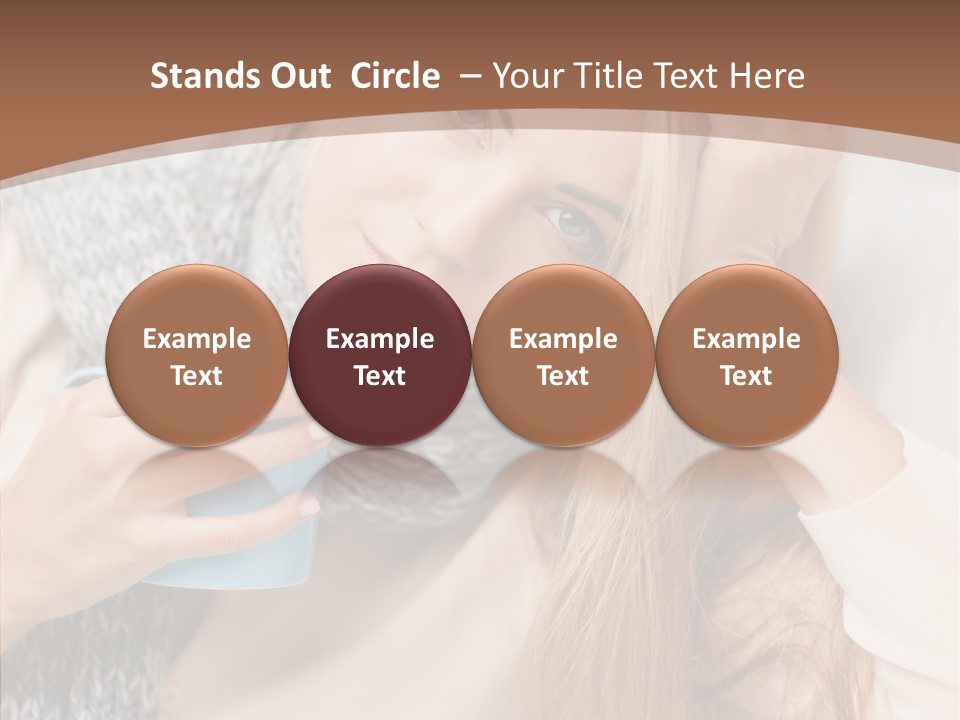 Stands Out  Circle  – Your Title Text Here

Example Text

Example Text

Example Text

Example Text